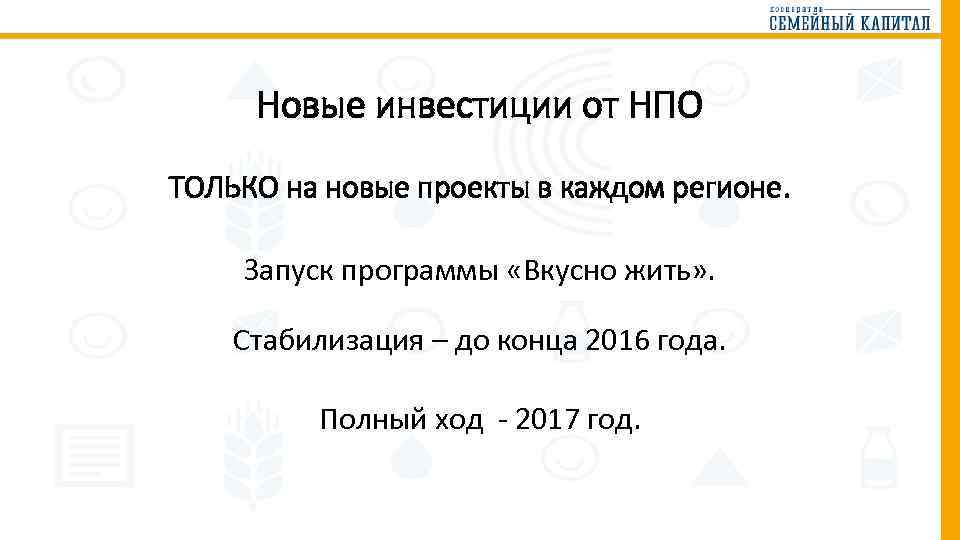 кооператив
СЕМЕЙНЫЙ КАПИТАЛ

Новые инвестиции от НПО

ТОЛЬКО на новые проекты в каждом регионе.

Запуск программы «Вкусно жить».

Стабилизация – до конца 2016 года.

Полный ход - 2017 год.